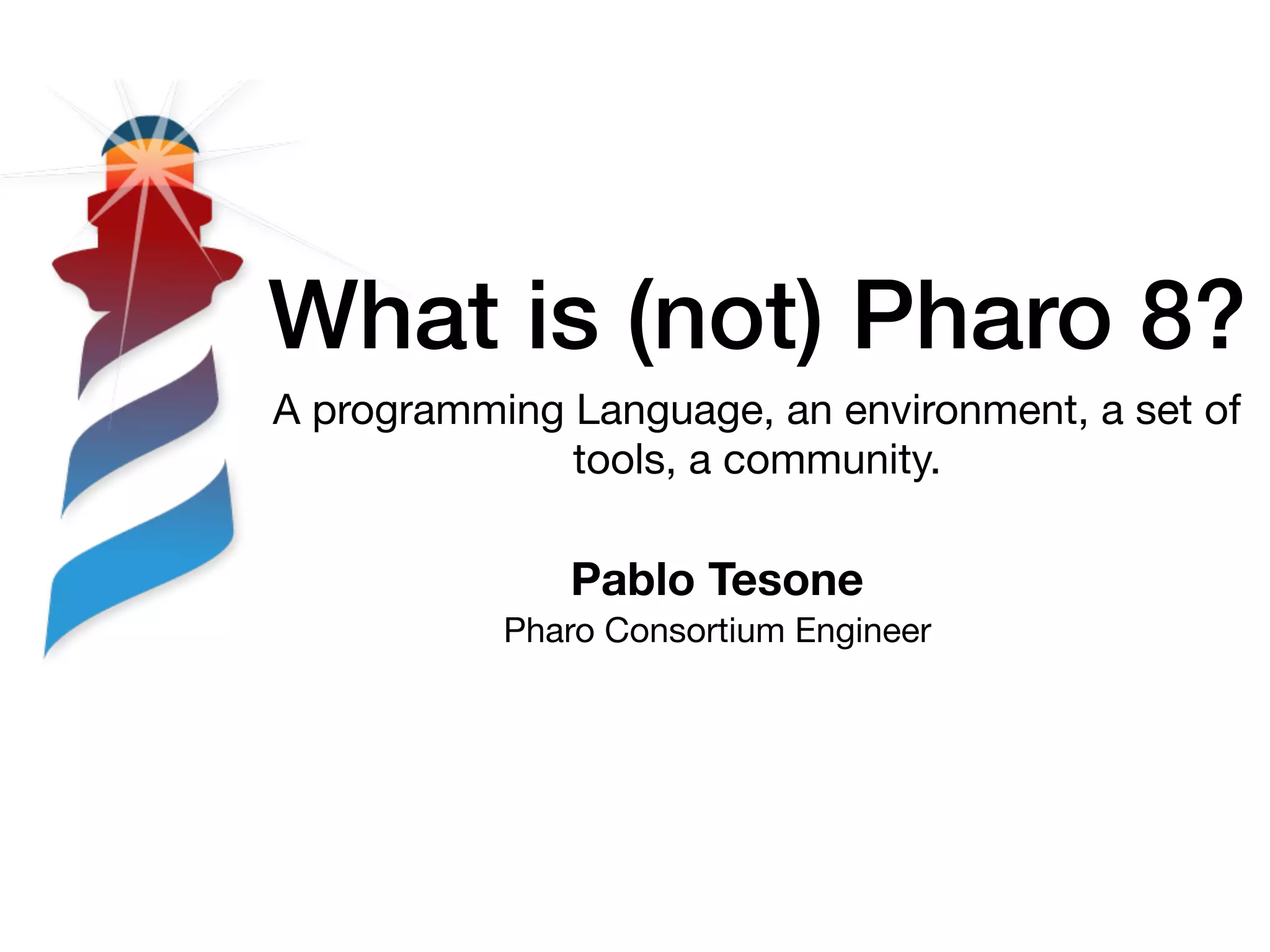 What is (not) Pharo 8?

A programming Language, an environment, a set of tools, a community.

Pablo Tesone

Pharo Consortium Engineer